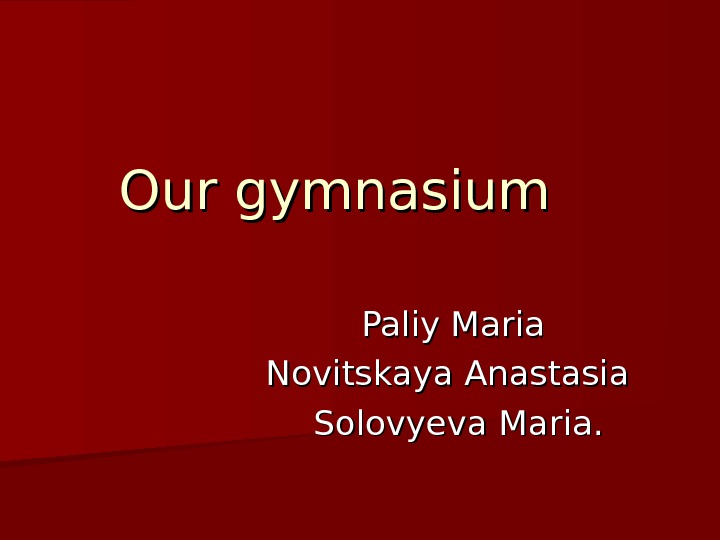 Our gymnasium

Paliy Maria
Novitskaya Anastasia
Solovyeva Maria.